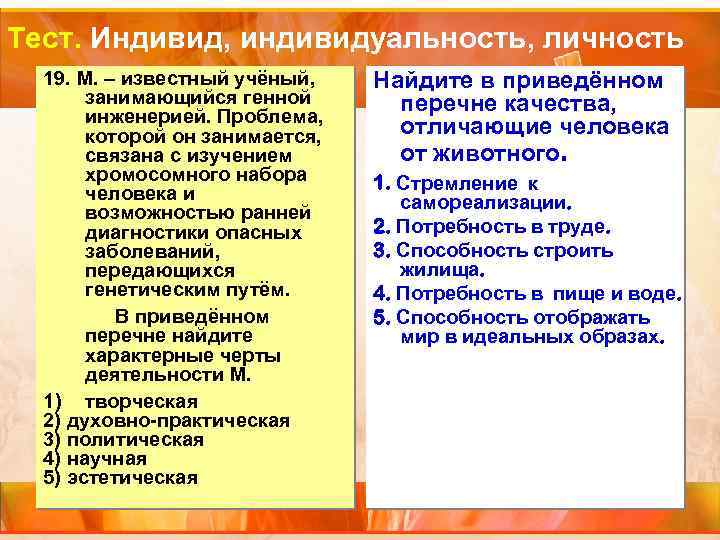 Тест. Индивид, индивидуальность, личность

19. М. – известный учёный, занимающийся генной инженерией. Проблема, которой он занимается, связана с изучением хромосомного набора человека и возможностью ранней диагностики опасных заболеваний, передающихся генетическим путём.

В приведённом перечне найдите характерные черты деятельности М.

1) творческая
2) духовно-практическая
3) политическая
4) научная
5) эстетическая

Найдите в приведённом перечне качества, отличающие человека от животного.

1. Стремление к самореализации.
2. Потребность в труде.
3. Способность строить жилища.
4. Потребность в пище и воде.
5. Способность отображать мир в идеальных образах.